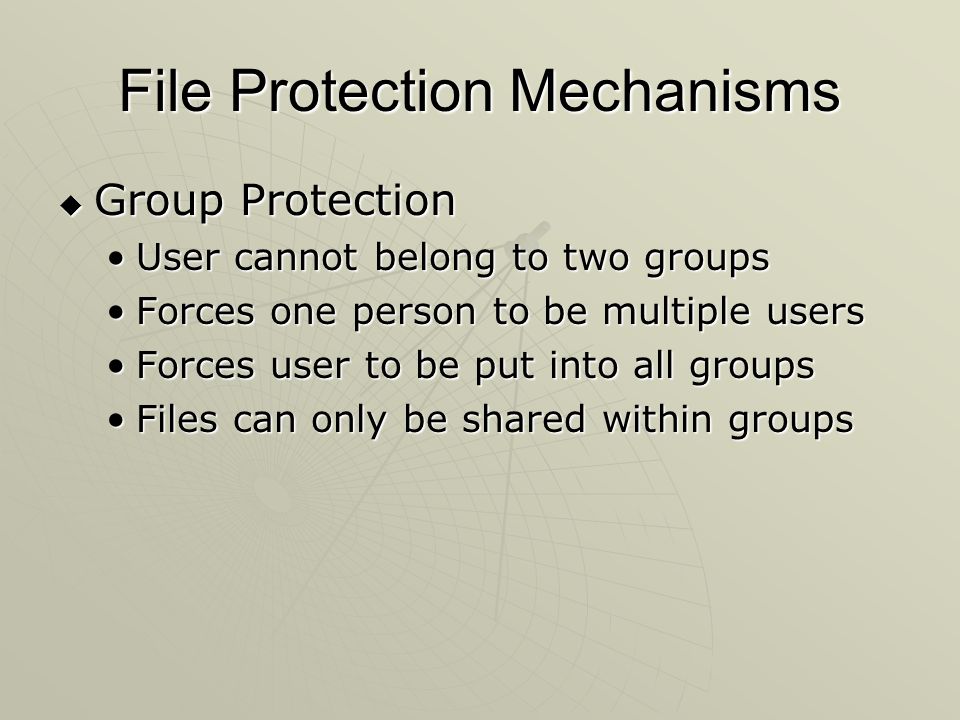 File Protection Mechanisms

◆ Group Protection
• User cannot belong to two groups
• Forces one person to be multiple users
• Forces user to be put into all groups
• Files can only be shared within groups